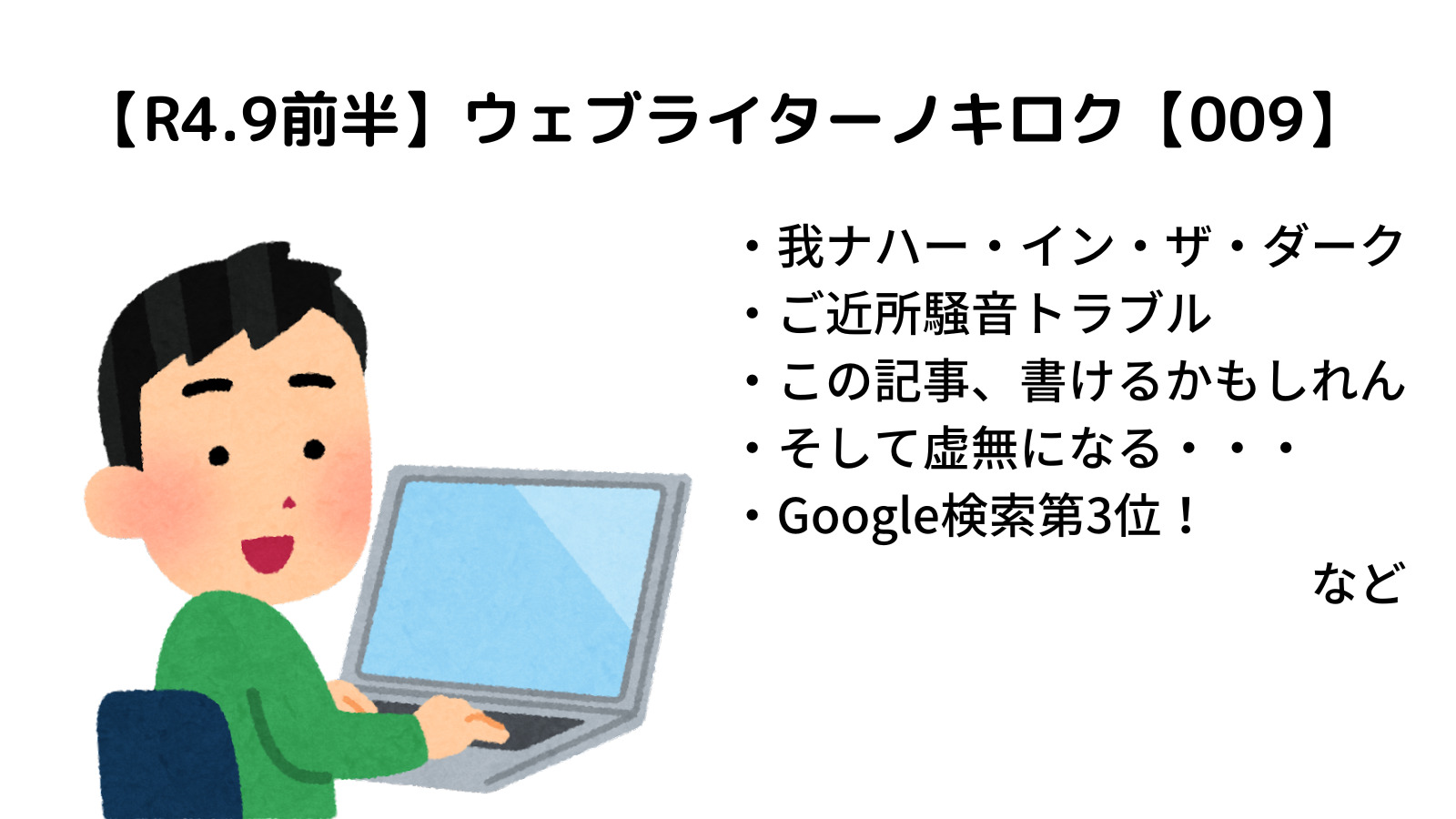 【R4.9前半】ウェブライターノキロク【009】

・我ナハー・イン・ザ・ダーク
・ご近所騒音トラブル
・この記事、書けるかもしれん
・そして虚無になる・・・
・Google検索第3位！
など